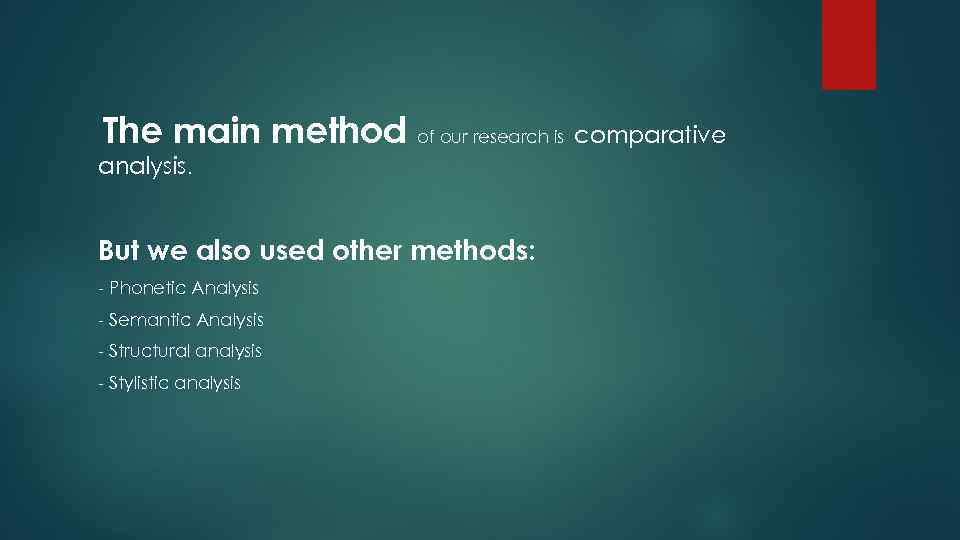 The main method of our research is comparative analysis.

But we also used other methods:

- Phonetic Analysis
- Semantic Analysis
- Structural analysis
- Stylistic analysis